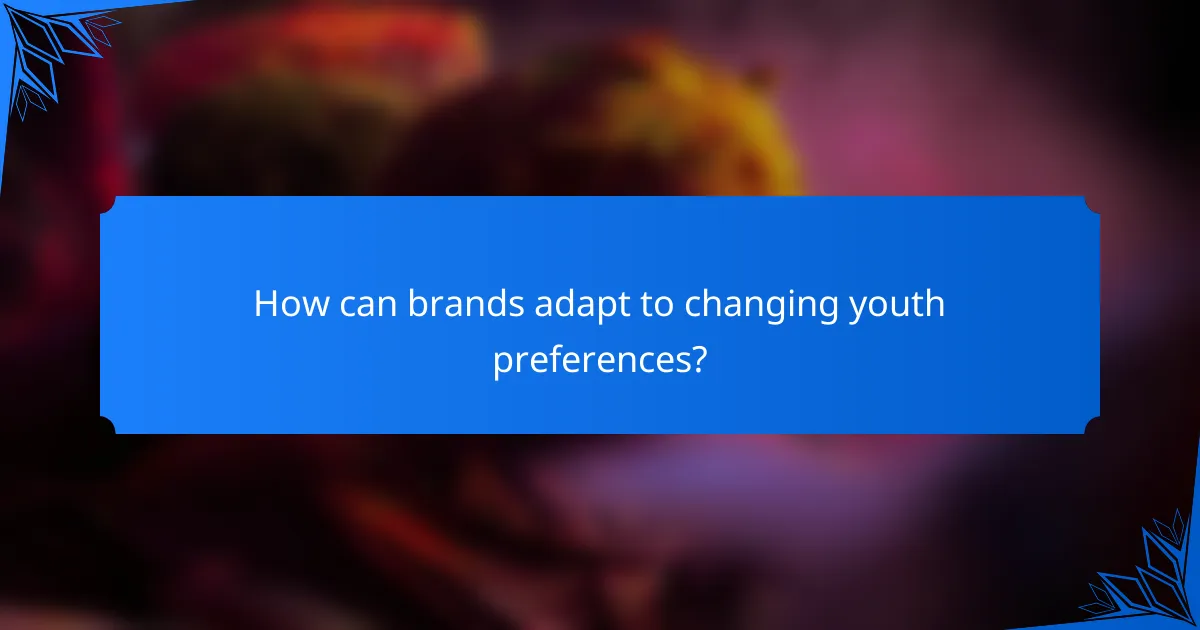 How can brands adapt to changing youth preferences?